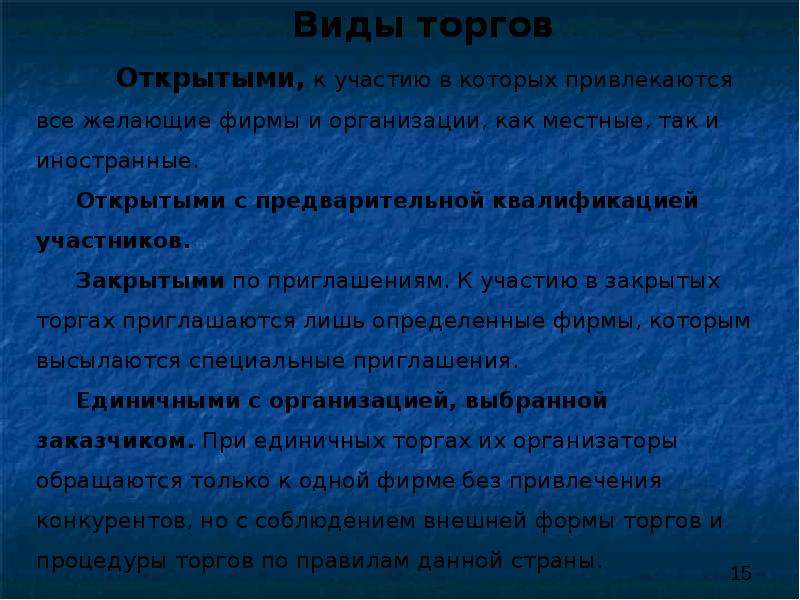 Виды торгов

Открытыми, к участию в которых привлекаются все желающие фирмы и организации, как местные, так и иностранные.

Открытыми с предварительной квалификацией участников.

Закрытыми по приглашениям. К участию в закрытых торгах приглашаются лишь определенные фирмы, которым высылаются специальные приглашения.

Единичными с организацией, выбранной заказчиком. При единичных торгах их организаторы обращаются только к одной фирме без привлечения конкурентов, но с соблюдением внешней формы торгов и процедуры торгов по правилам данной страны.

15